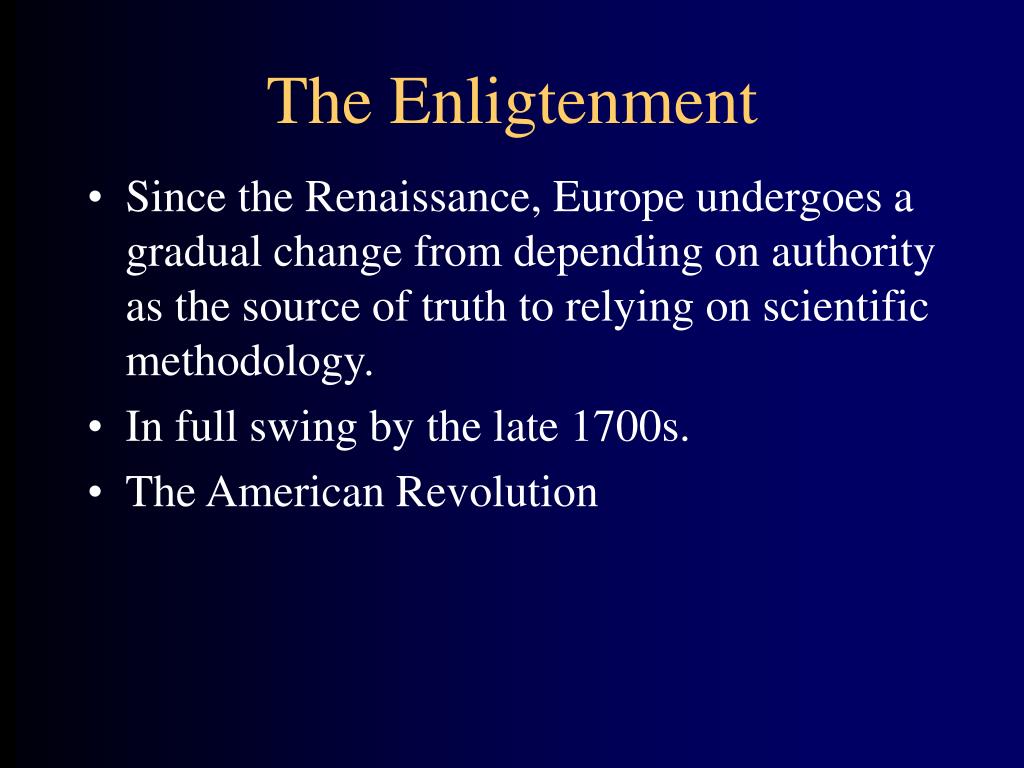 The Enligtenment

• Since the Renaissance, Europe undergoes a gradual change from depending on authority as the source of truth to relying on scientific methodology.
• In full swing by the late 1700s.
• The American Revolution